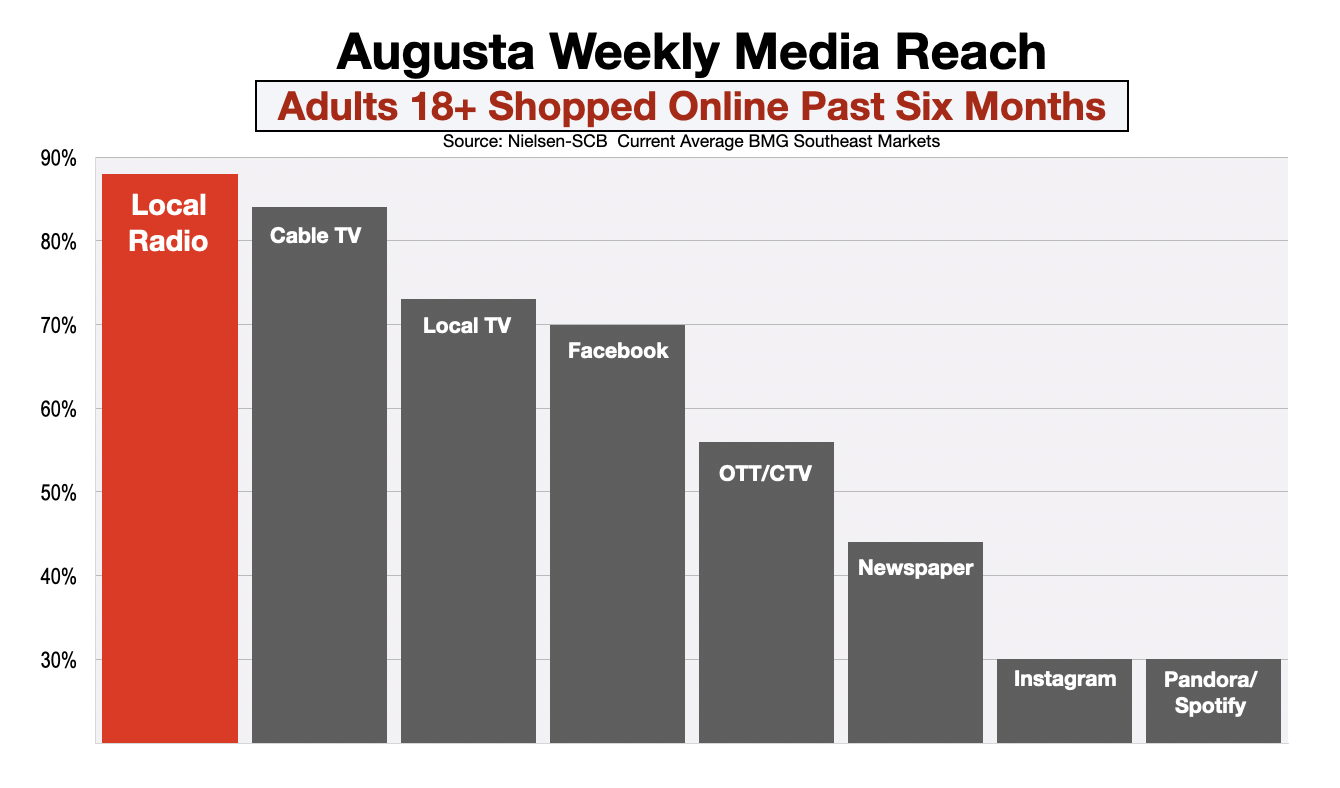 Augusta Weekly Media Reach

Adults 18+ Shopped Online Past Six Months

Source: Nielsen-SCB Current Average BMG Southeast Markets

90%
80%
70%
60%
50%
40%
30%

Local Radio
Cable TV
Local TV
Facebook
OTT/CTV
Newspaper
Instagram
Pandora/ Spotify